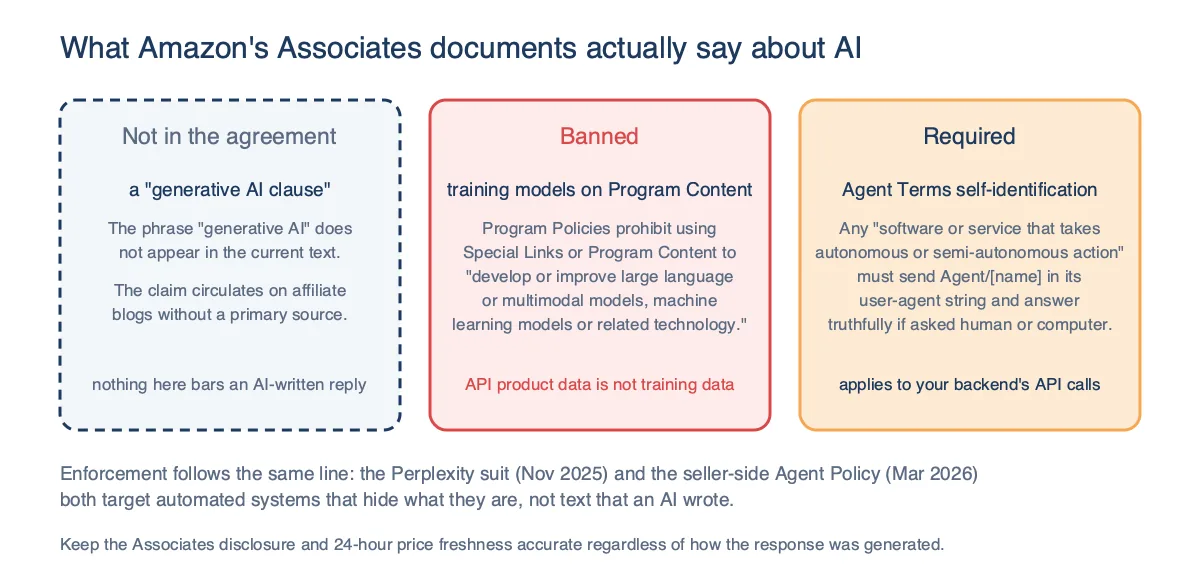 What Amazon's Associates documents actually say about AI

Not in the agreement

a "generative AI clause"

The phrase "generative AI" does not appear in the current text.

The claim circulates on affiliate blogs without a primary source.

nothing here bars an AI-written reply

Banned

training models on Program Content

Program Policies prohibit using Special Links or Program Content to "develop or improve large language or multimodal models, machine learning models or related technology."

API product data is not training data

Required

Agent Terms self-identification

Any "software or service that takes autonomous or semi-autonomous action" must send Agent/[name] in its user-agent string and answer truthfully if asked human or computer.

applies to your backend's API calls

Enforcement follows the same line: the Perplexity suit (Nov 2025) and the seller-side Agent Policy (Mar 2026) both target automated systems that hide what they are, not text that an AI wrote.

Keep the Associates disclosure and 24-hour price freshness accurate regardless of how the response was generated.